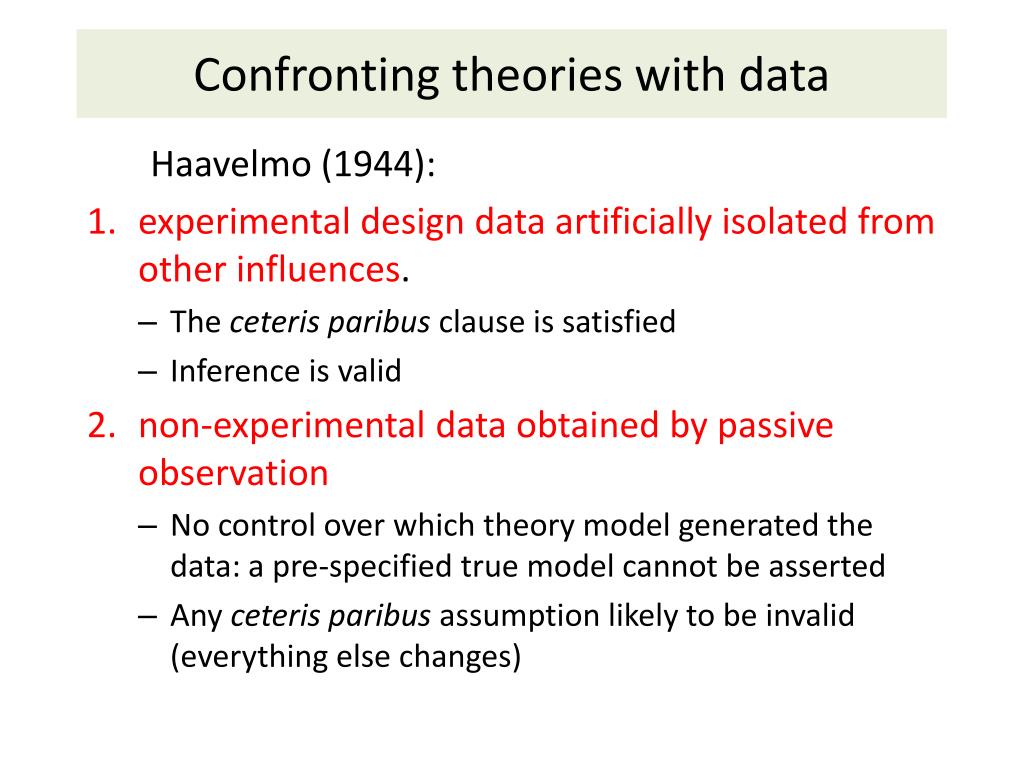 Confronting theories with data

Haavelmo (1944):

1. experimental design data artificially isolated from other influences.
– The ceteris paribus clause is satisfied
– Inference is valid

2. non-experimental data obtained by passive observation
– No control over which theory model generated the data: a pre-specified true model cannot be asserted
– Any ceteris paribus assumption likely to be invalid (everything else changes)